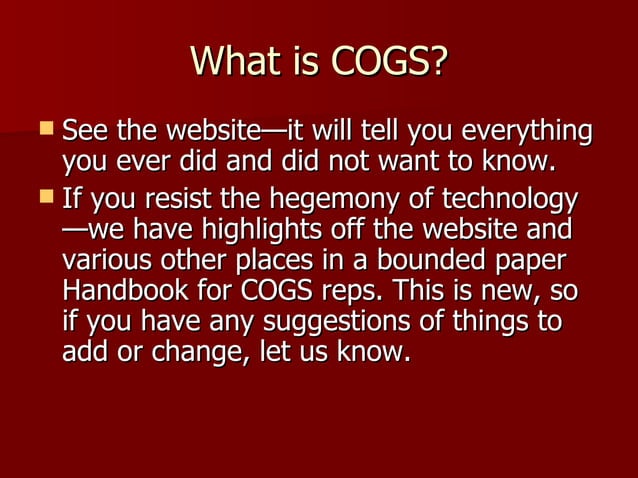 What is COGS?

See the website—it will tell you everything you ever did and did not want to know.

If you resist the hegemony of technology—we have highlights off the website and various other places in a bounded paper Handbook for COGS reps. This is new, so if you have any suggestions of things to add or change, let us know.